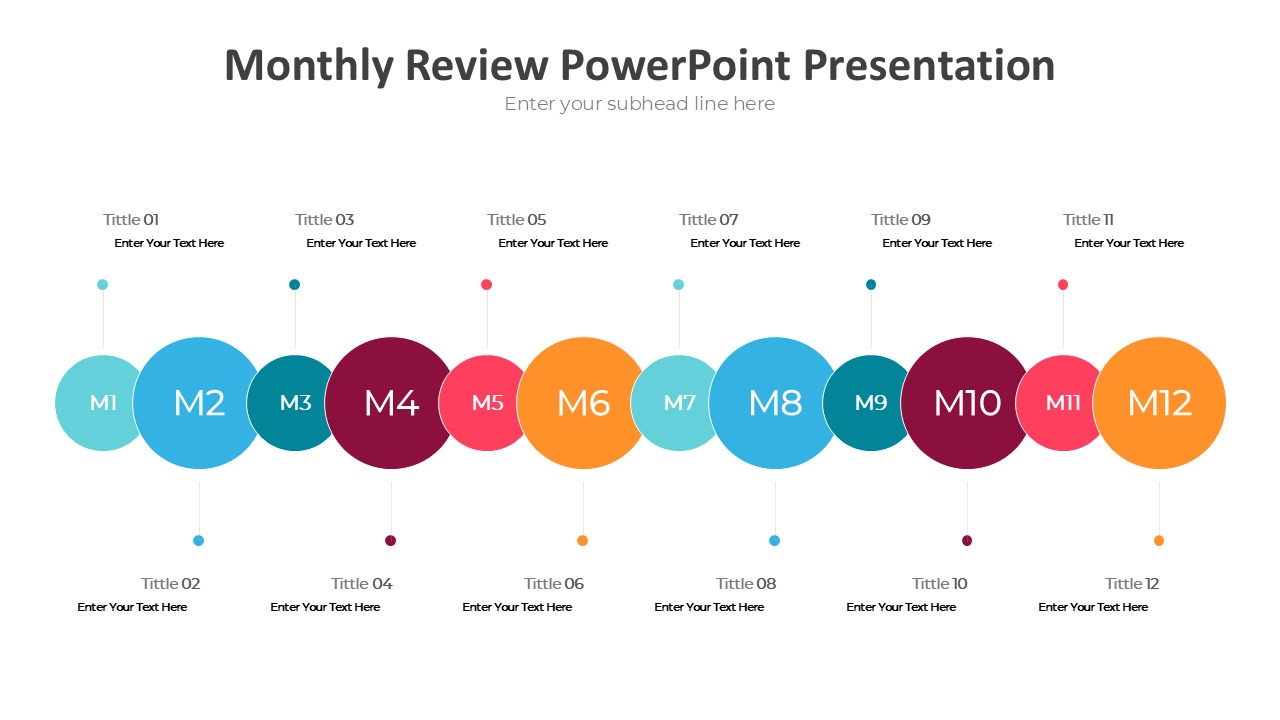 Monthly Review PowerPoint Presentation
Enter your subhead line here

Tittle 01
Enter Your Text Here

Tittle 03
Enter Your Text Here

Tittle 05
Enter Your Text Here

Tittle 07
Enter Your Text Here

Tittle 09
Enter Your Text Here

Tittle 11
Enter Your Text Here

M1 M2 M3 M4 M5 M6 M7 M8 M9 M10 M11 M12

Tittle 02
Enter Your Text Here

Tittle 04
Enter Your Text Here

Tittle 06
Enter Your Text Here

Tittle 08
Enter Your Text Here

Tittle 10
Enter Your Text Here

Tittle 12
Enter Your Text Here